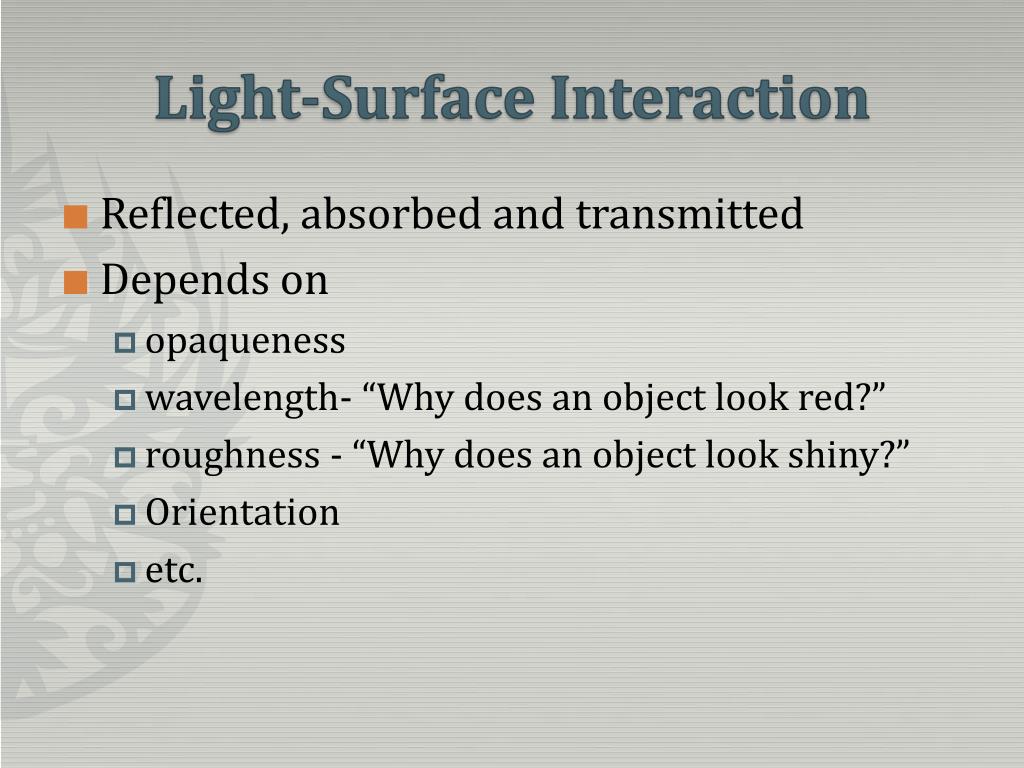 Light-Surface Interaction

Reflected, absorbed and transmitted

Depends on

opaqueness

wavelength- “Why does an object look red?”

roughness - “Why does an object look shiny?”

Orientation

etc.